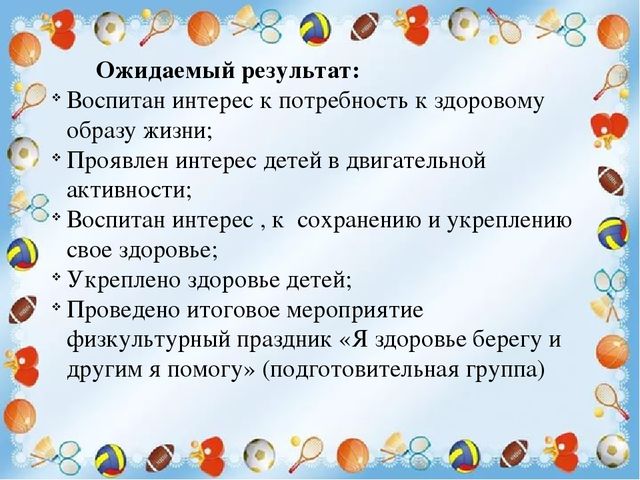 Ожидаемый результат:

❖ Воспитан интерес к потребность к здоровому образу жизни;
❖ Проявлен интерес детей в двигательной активности;
❖ Воспитан интерес , к сохранению и укреплению свое здоровье;
❖ Укреплено здоровье детей;
❖ Проведено итоговое мероприятие физкультурный праздник «Я здоровье берегу и другим я помогу» (подготовительная группа)